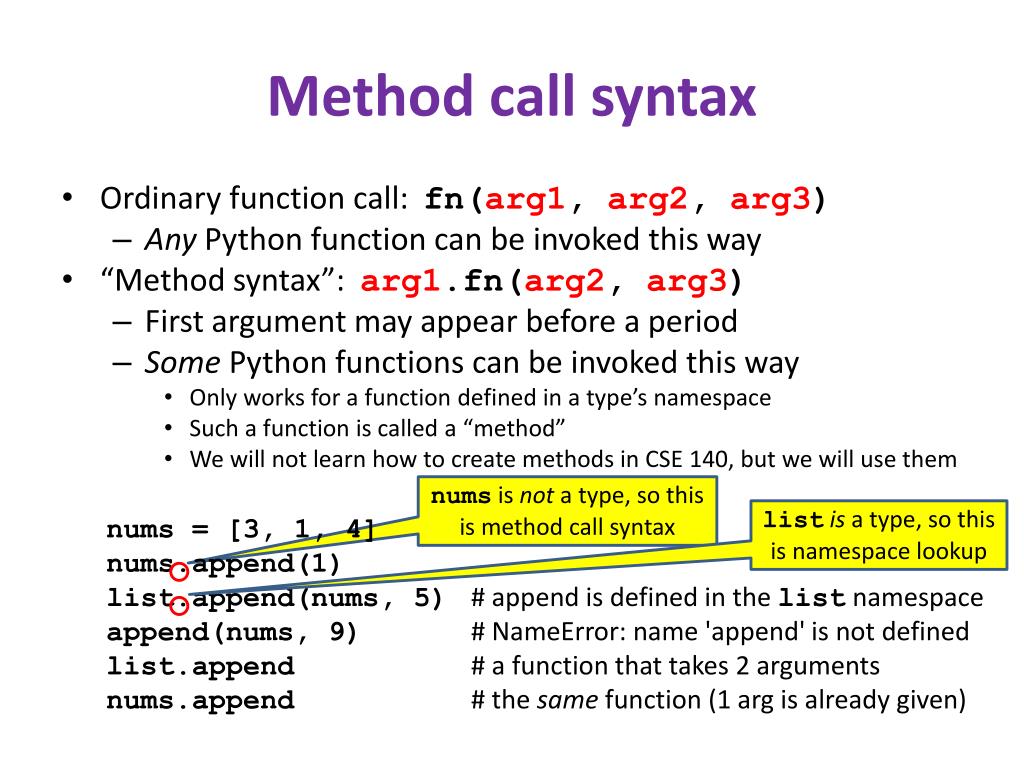 Method call syntax

• Ordinary function call: fn(arg1, arg2, arg3)
– Any Python function can be invoked this way
• "Method syntax": arg1.fn(arg2, arg3)
– First argument may appear before a period
– Some Python functions can be invoked this way
• Only works for a function defined in a type's namespace
• Such a function is called a "method"
• We will not learn how to create methods in CSE 140, but we will use them

nums is not a type, so this is method call syntax

list is a type, so this is namespace lookup

nums = [3, 1, 4]
nums.append(1)
list.append(nums, 5) # append is defined in the list namespace
append(nums, 9) # NameError: name 'append' is not defined
list.append # a function that takes 2 arguments
nums.append # the same function (1 arg is already given)